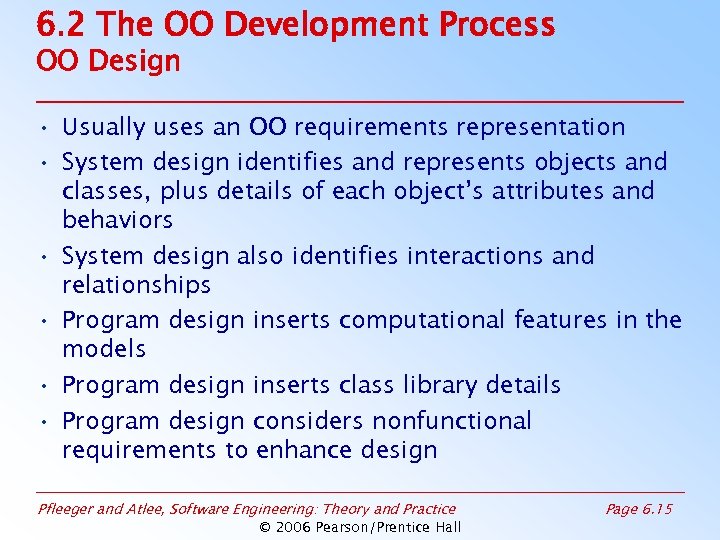 6.2 The OO Development Process
OO Design

• Usually uses an OO requirements representation
• System design identifies and represents objects and classes, plus details of each object's attributes and behaviors
• System design also identifies interactions and relationships
• Program design inserts computational features in the models
• Program design inserts class library details
• Program design considers nonfunctional requirements to enhance design

Pfleeger and Atlee, Software Engineering: Theory and Practice
Page 6.15
© 2006 Pearson/Prentice Hall